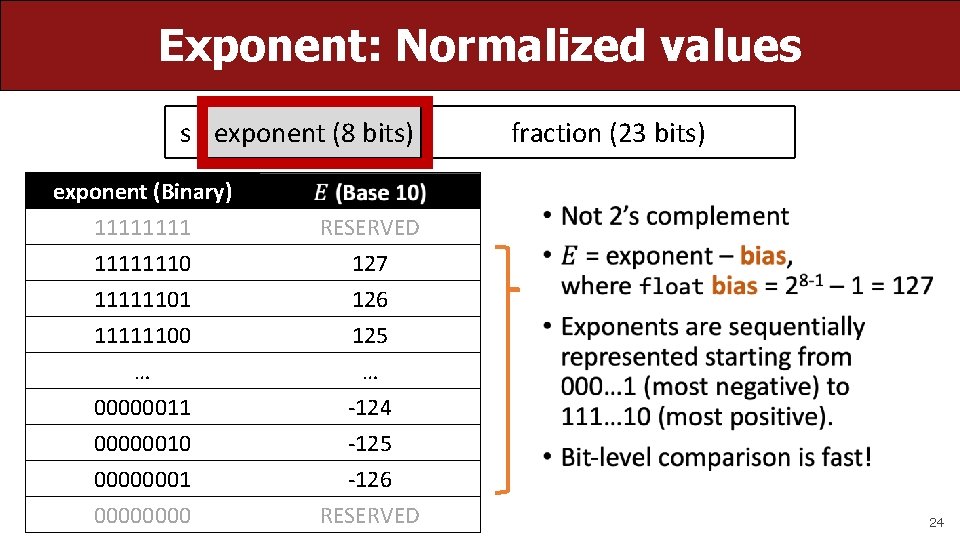 Exponent: Normalized values

s exponent (8 bits) fraction (23 bits)

| exponent (Binary) | $E$ (Base 10) |
|---|---|
| 11111111 | RESERVED |
| 11111110 | 127 |
| 11111101 | 126 |
| 11111100 | 125 |
| … | … |
| 00000011 | -124 |
| 00000010 | -125 |
| 00000001 | -126 |
| 00000000 | RESERVED |

• Not 2's complement

• $E$ = exponent – bias, where float bias = $2^{8-1}$ – 1 = 127

• Exponents are sequentially represented starting from 000…1 (most negative) to 111…10 (most positive).

• Bit-level comparison is fast!

24